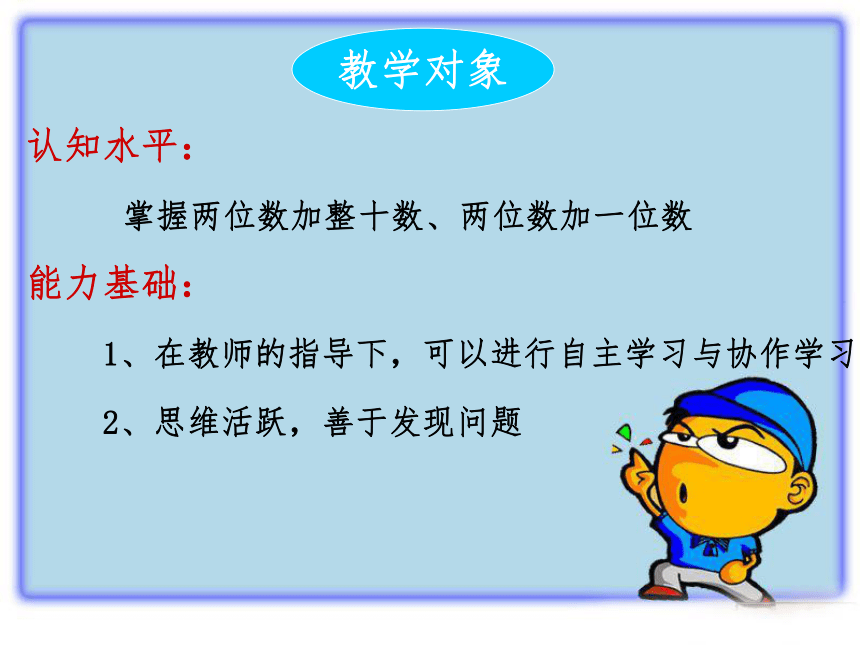 教学对象

认知水平：

掌握两位数加整十数、两位数加一位数

能力基础：

1、在教师的指导下，可以进行自主学习与协作学习

2、思维活跃，善于发现问题